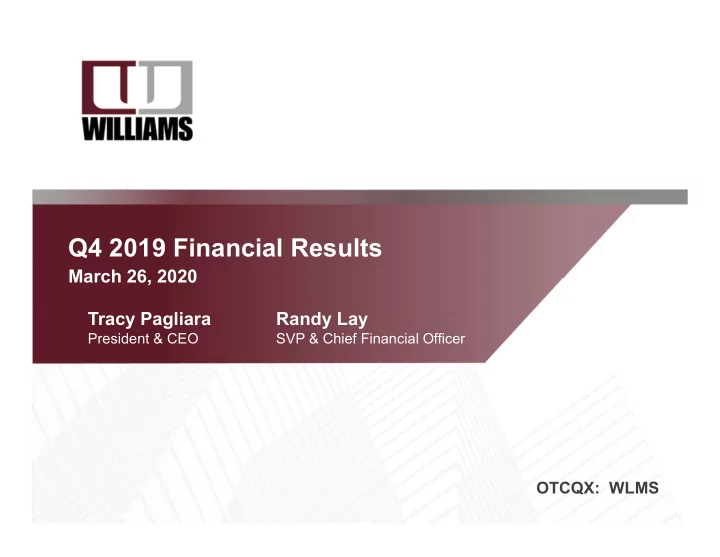 WILLIAMS

Q4 2019 Financial Results
March 26, 2020

Tracy Pagliara
President & CEO

Randy Lay
SVP & Chief Financial Officer

OTCQX: WLMS